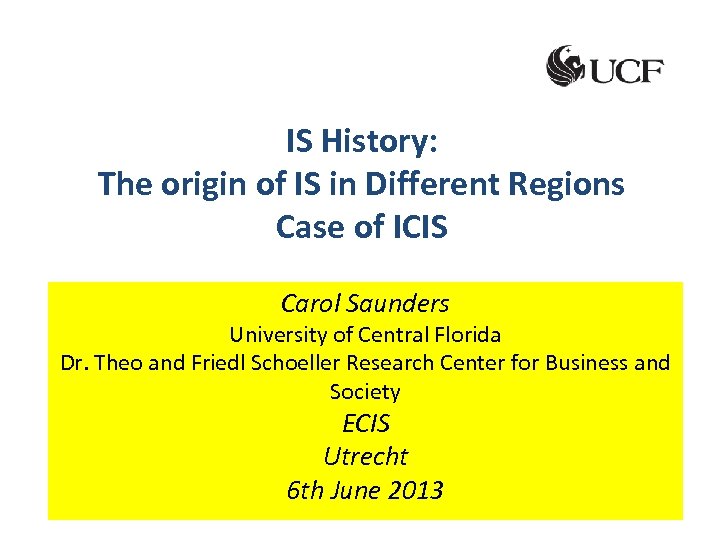 UCF

IS History:
The origin of IS in Different Regions
Case of ICIS

Carol Saunders
University of Central Florida
Dr. Theo and Friedl Schoeller Research Center for Business and Society
ECIS
Utrecht
6th June 2013